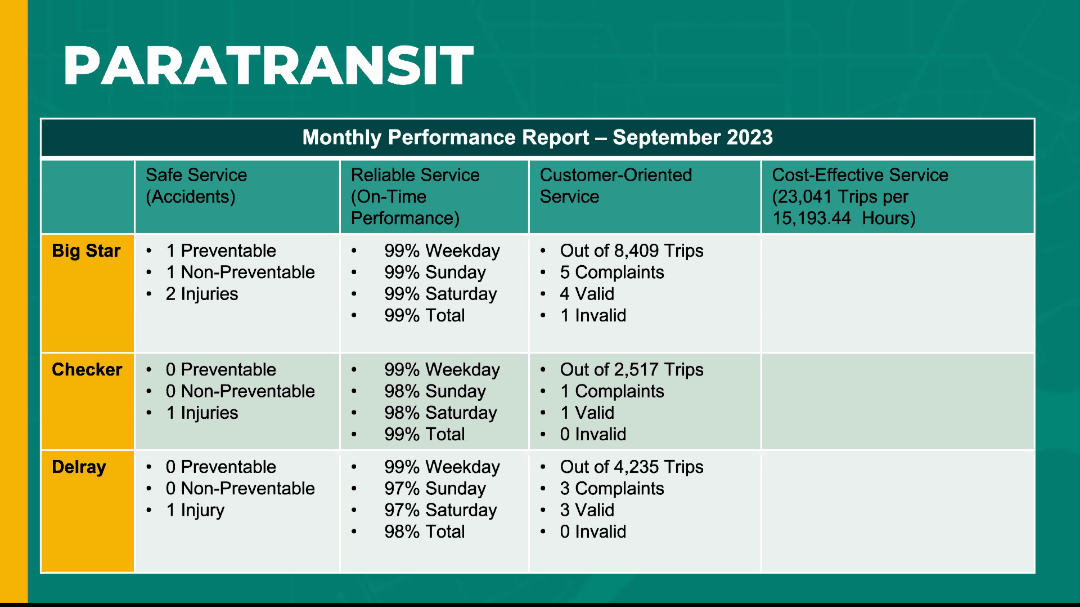 PARATRANSIT

Monthly Performance Report – September 2023

| | Safe Service (Accidents) | Reliable Service (On-Time Performance) | Customer-Oriented Service | Cost-Effective Service (23,041 Trips per 15,193.44 Hours) |
|---|---|---|---|---|
| Big Star | • 1 Preventable • 1 Non-Preventable • 2 Injuries | • 99% Weekday • 99% Sunday • 99% Saturday • 99% Total | • Out of 8,409 Trips • 5 Complaints • 4 Valid • 1 Invalid | |
| Checker | • 0 Preventable • 0 Non-Preventable • 1 Injuries | • 99% Weekday • 98% Sunday • 98% Saturday • 99% Total | • Out of 2,517 Trips • 1 Complaints • 1 Valid • 0 Invalid | |
| Delray | • 0 Preventable • 0 Non-Preventable • 1 Injury | • 99% Weekday • 97% Sunday • 97% Saturday • 98% Total | • Out of 4,235 Trips • 3 Complaints • 3 Valid • 0 Invalid | |